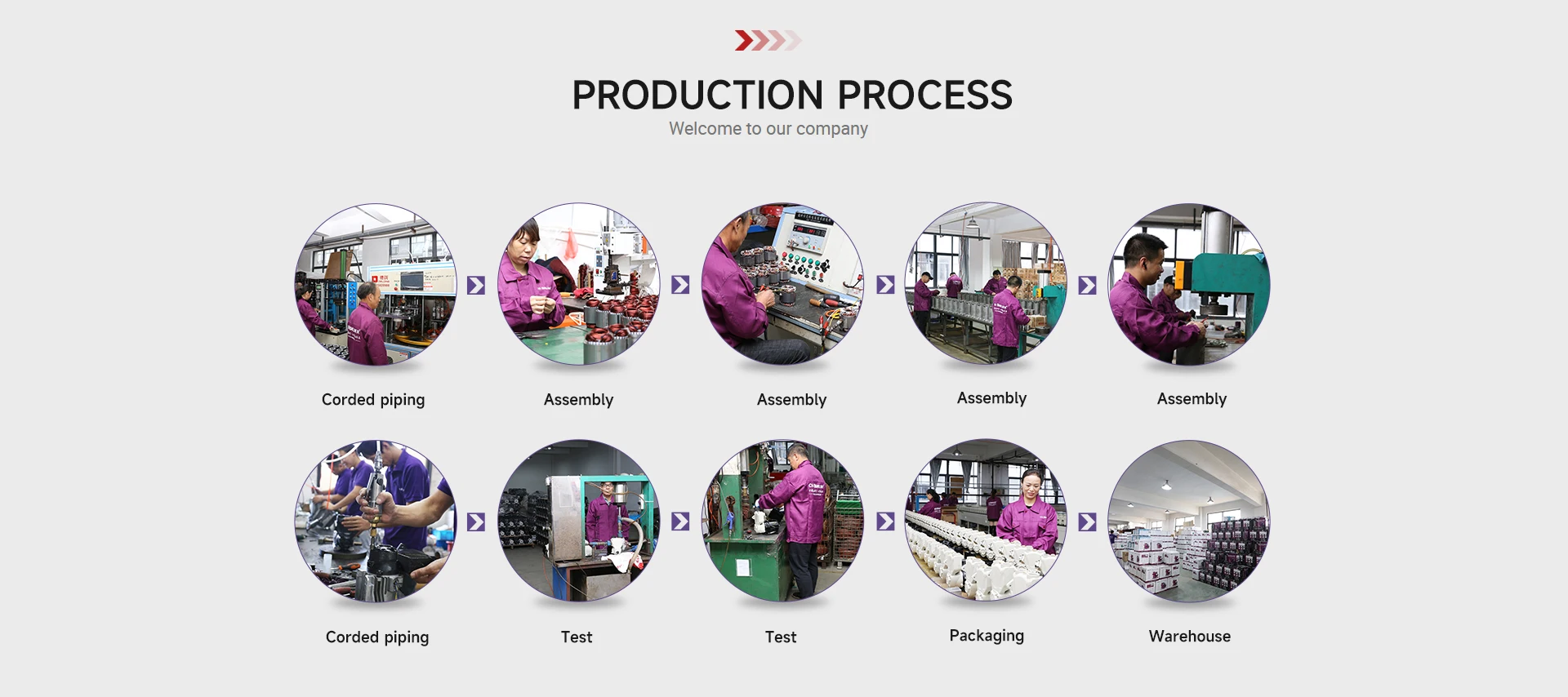 PRODUCTION PROCESS
Welcome to our company

Corded piping

Assembly

Assembly

Assembly

Assembly

Corded piping

Test

Test

Packaging

Warehouse